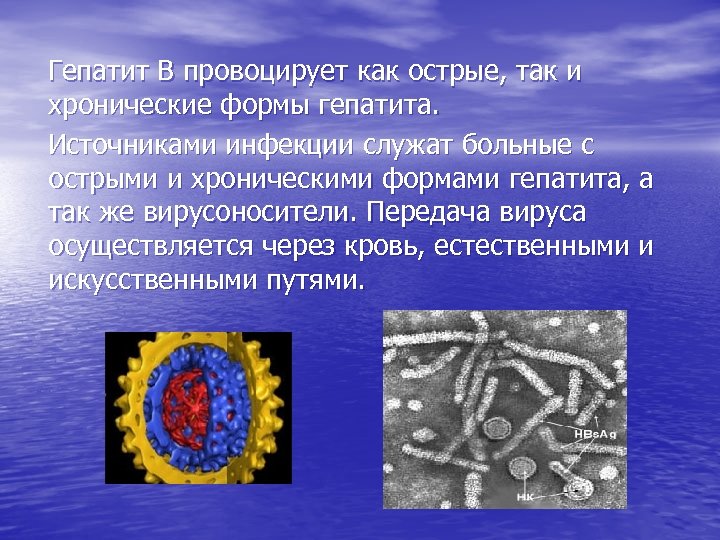 Гепатит В провоцирует как острые, так и хронические формы гепатита.

Источниками инфекции служат больные с острыми и хроническими формами гепатита, а так же вирусоносители. Передача вируса осуществляется через кровь, естественными и искусственными путями.

HBsAg

НК